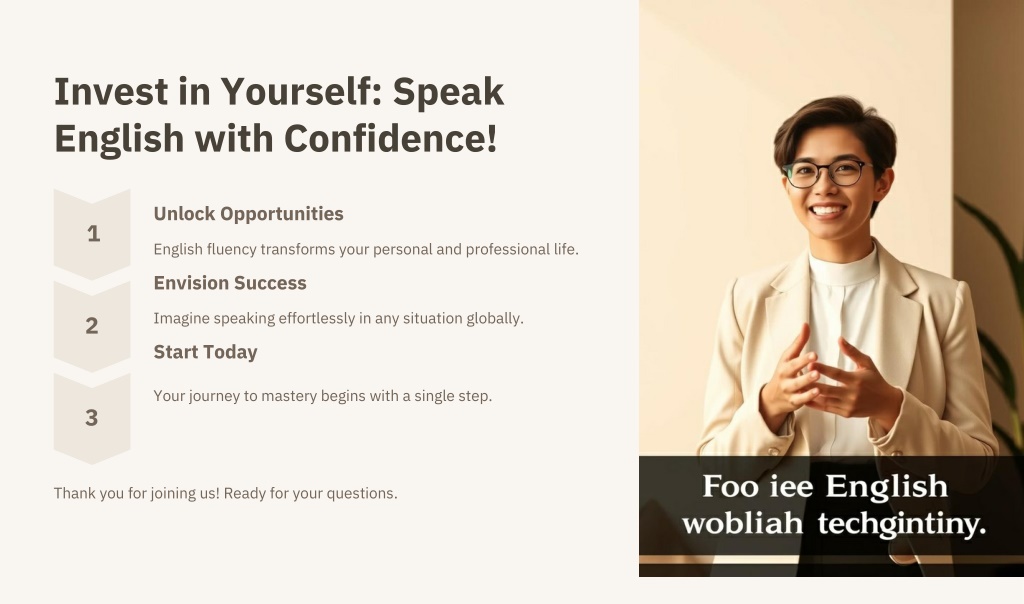 Invest in Yourself: Speak English with Confidence!

1

Unlock Opportunities

English fluency transforms your personal and professional life.

2

Envision Success

Imagine speaking effortlessly in any situation globally.

3

Start Today

Your journey to mastery begins with a single step.

Thank you for joining us! Ready for your questions.

Foo iee English wobliah techgintiny.